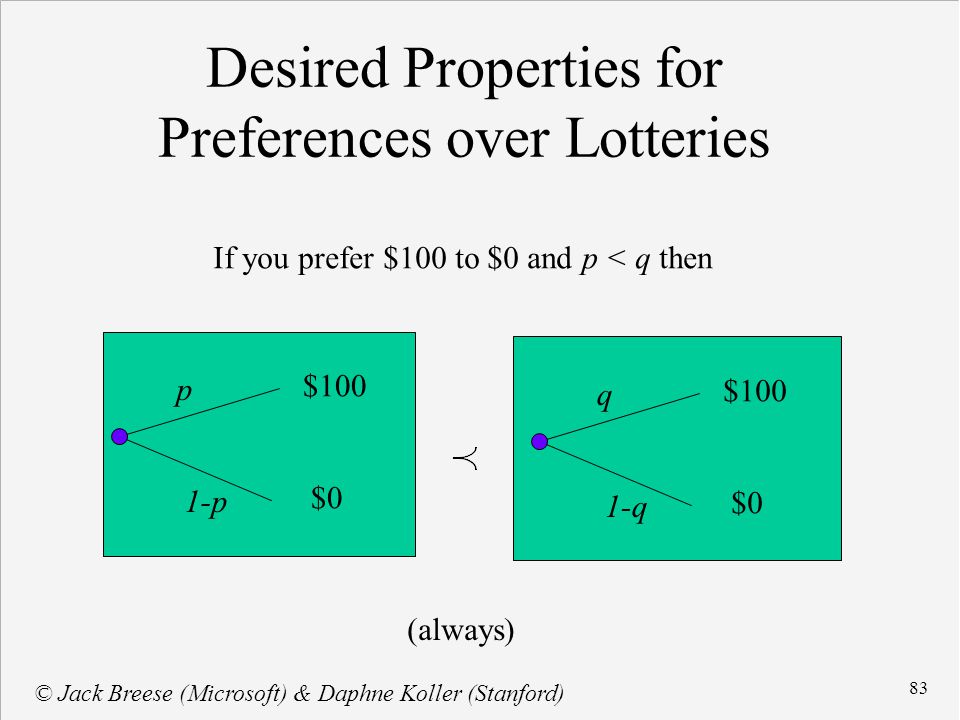 Desired Properties for Preferences over Lotteries

If you prefer \$100 to \$0 and $p < q$ then

$p$ \$100

$1-p$ \$0

$\prec$

$q$ \$100

$1-q$ \$0

(always)

© Jack Breese (Microsoft) & Daphne Koller (Stanford)

83